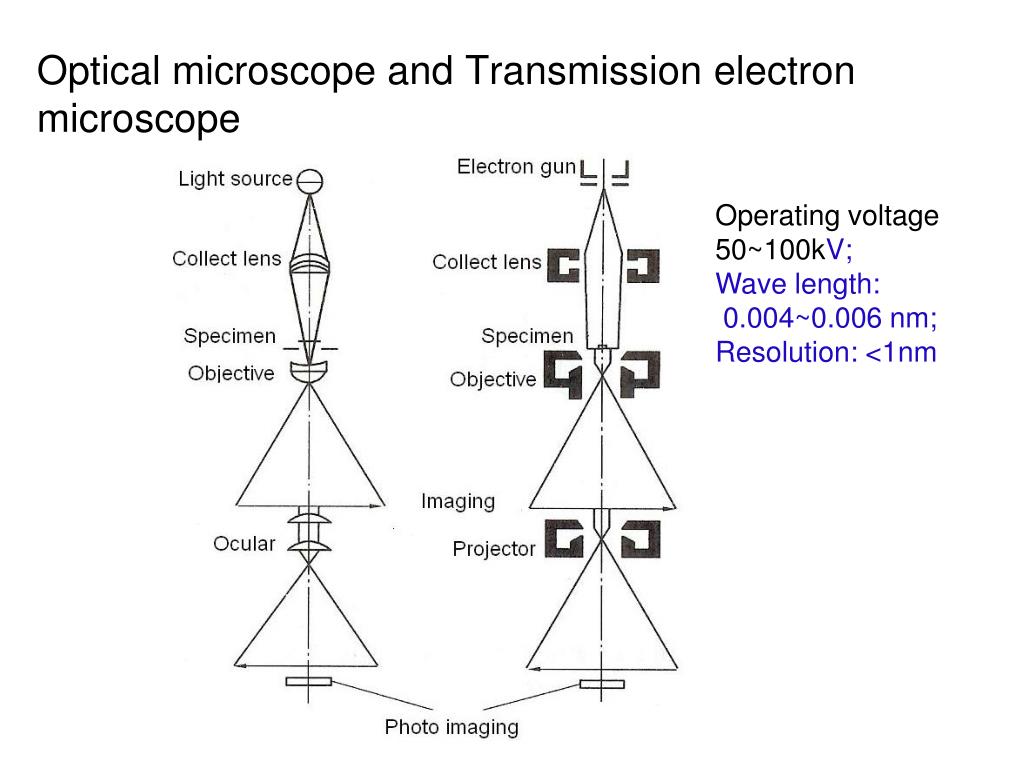 Optical microscope and Transmission electron microscope

Light source

Collect lens

Specimen

Objective

Ocular

Electron gun

Collect lens

Specimen

Objective

Imaging

Projector

Photo imaging

Operating voltage 50~100kV;
Wave length:
0.004~0.006 nm;
Resolution: <1nm